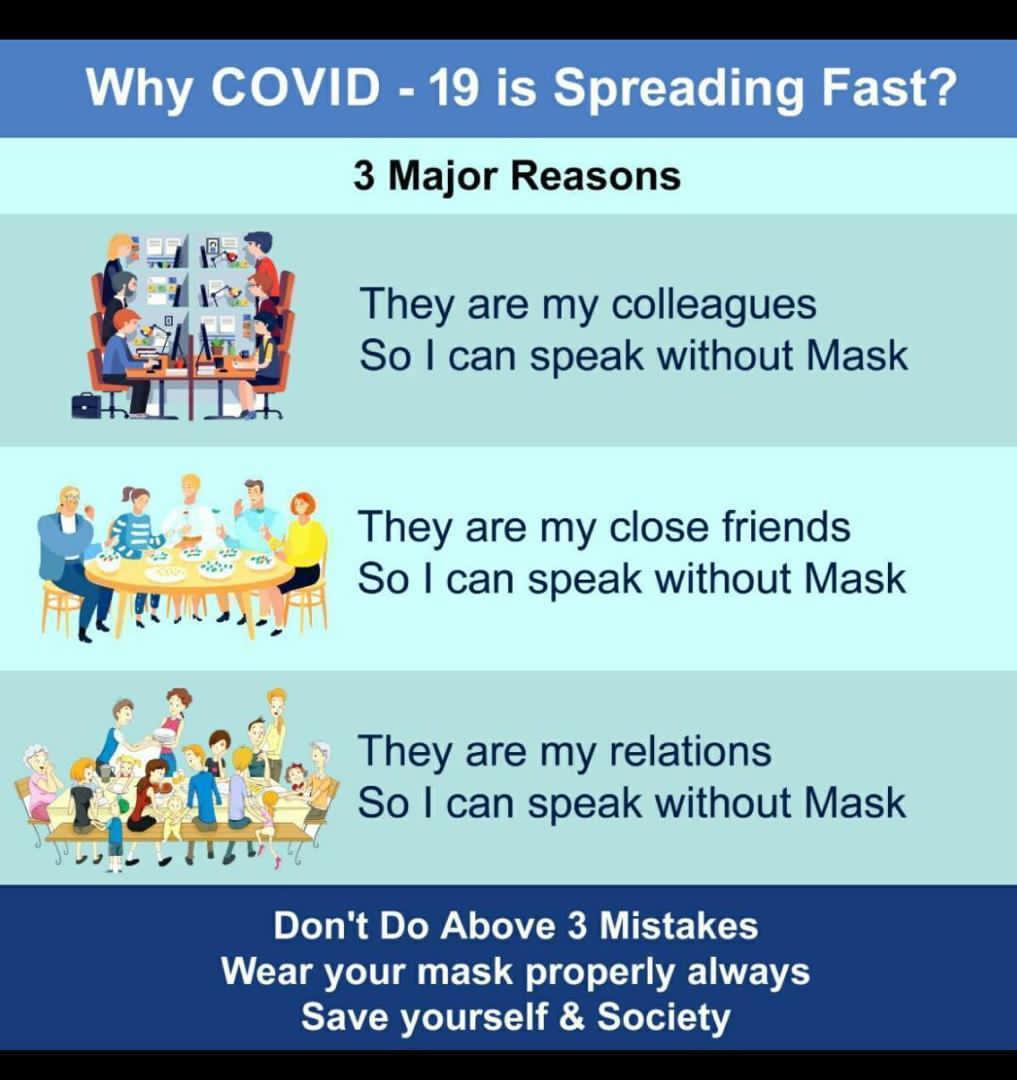 Why COVID - 19 is Spreading Fast?

3 Major Reasons

They are my colleagues
So I can speak without Mask

They are my close friends
So I can speak without Mask

They are my relations
So I can speak without Mask

Don't Do Above 3 Mistakes
Wear your mask properly always
Save yourself & Society